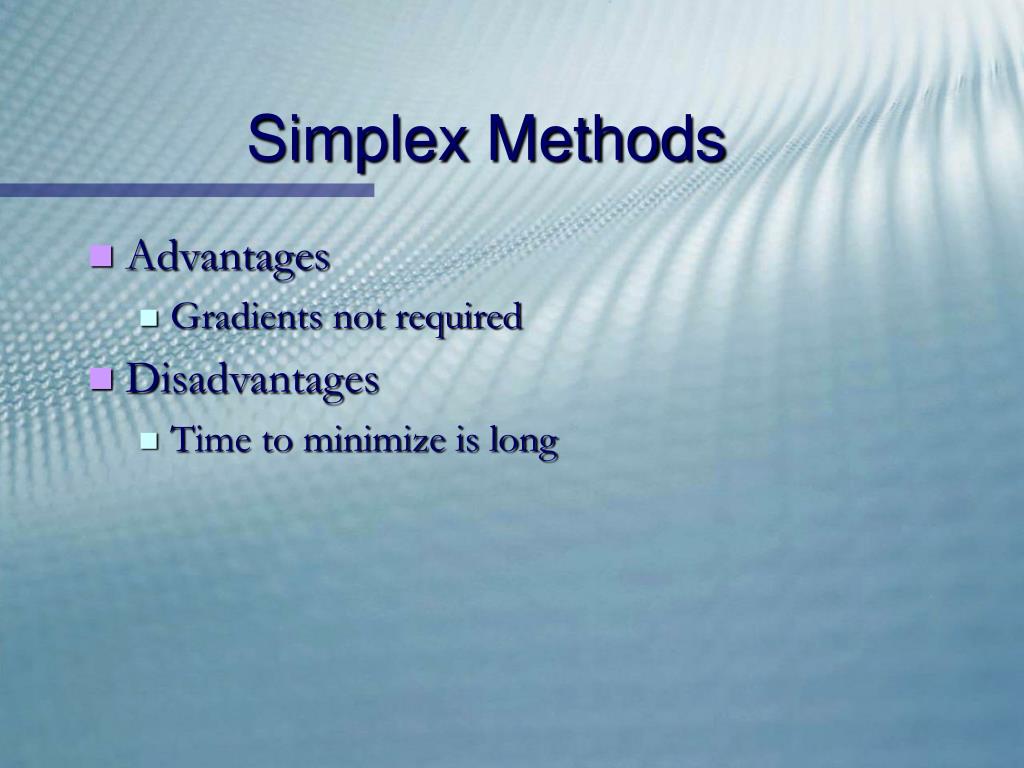 Simplex Methods

Advantages
Gradients not required
Disadvantages
Time to minimize is long